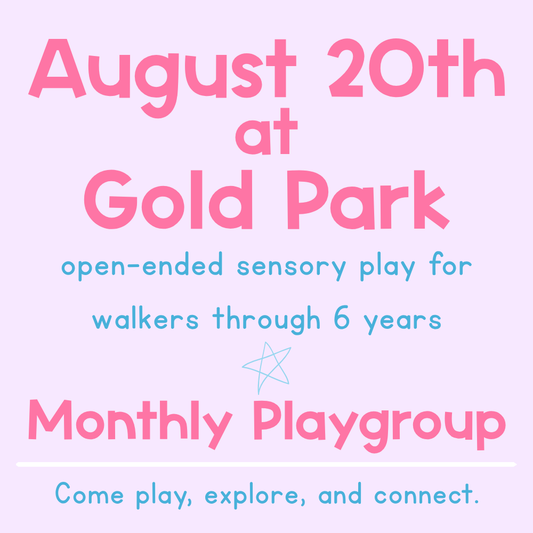 August 20th
at
Gold Park

open-ended sensory play for walkers through 6 years

Monthly Playgroup

Come play, explore, and connect.